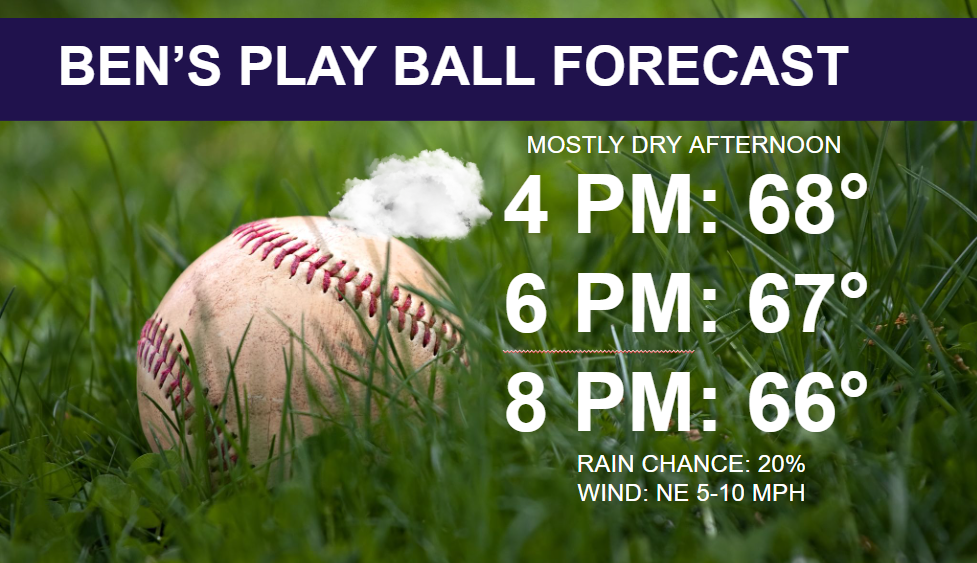 BEN'S PLAY BALL FORECAST

MOSTLY DRY AFTERNOON

4 PM: 68°

6 PM: 67°

8 PM: 66°

RAIN CHANCE: 20%
WIND: NE 5-10 MPH